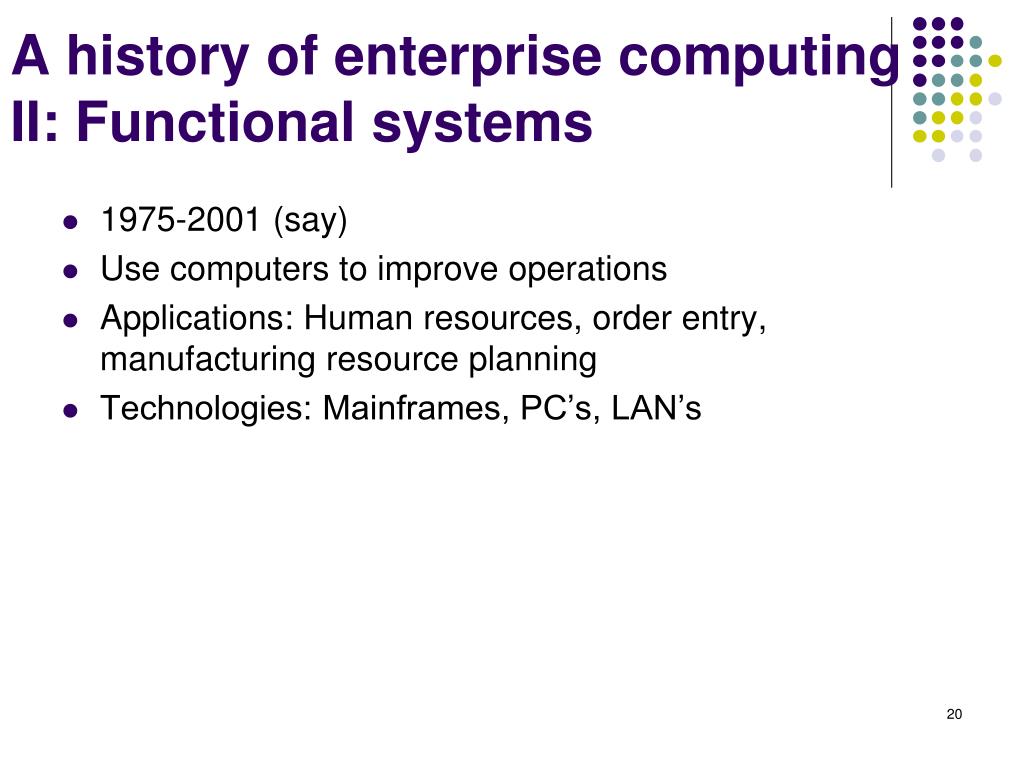 A history of enterprise computing II: Functional systems

- 1975-2001 (say)
- Use computers to improve operations
- Applications: Human resources, order entry, manufacturing resource planning
- Technologies: Mainframes, PC’s, LAN’s

20